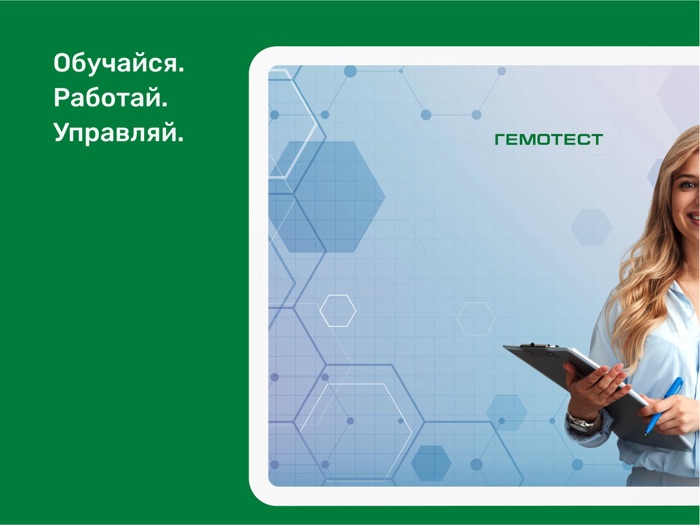 Обучайся.
Работай.
Управляй.

ГЕМОТЕСТ